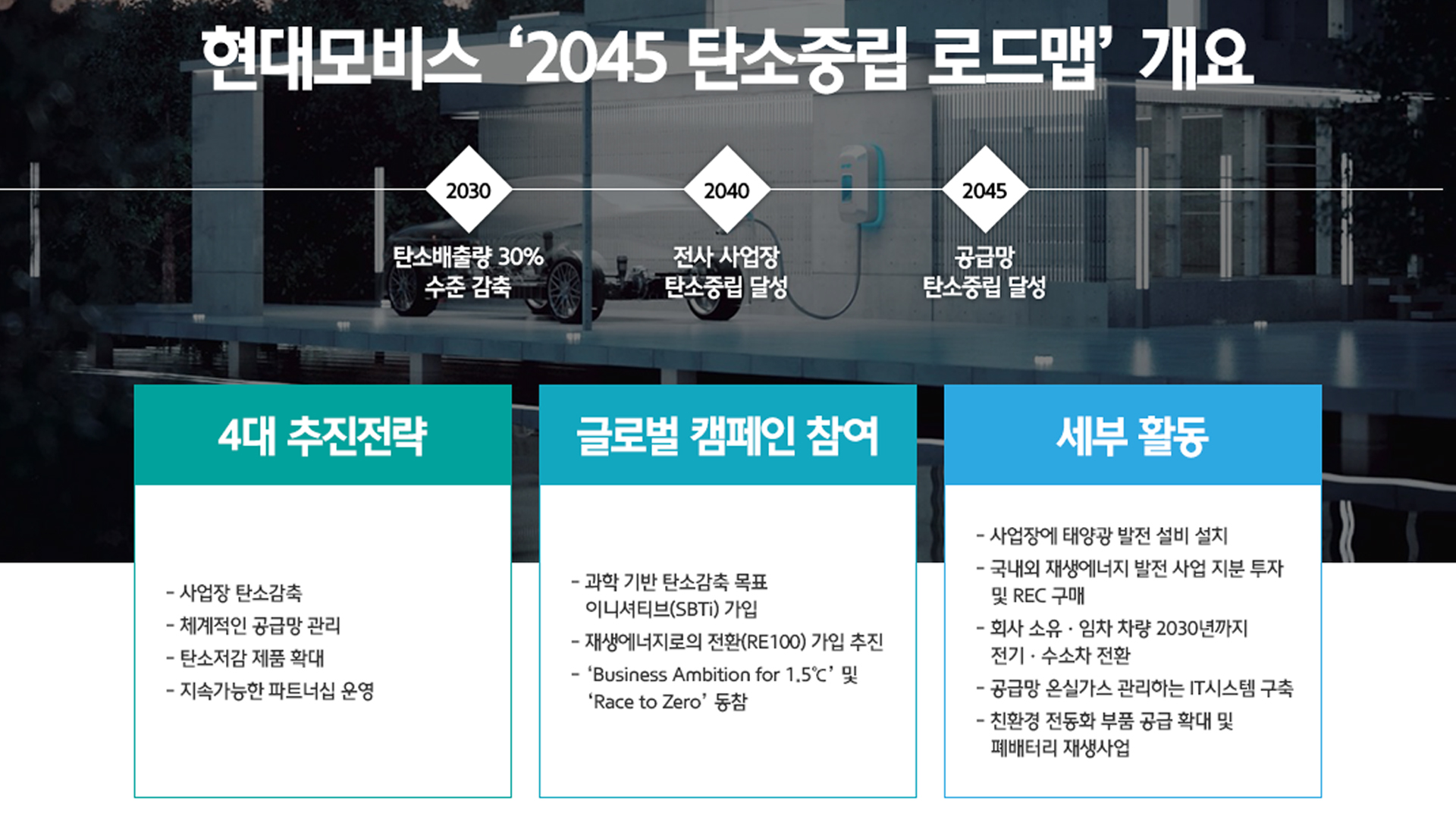 현대모비스 '2045 탄소중립 로드맵' 개요

2030
탄소배출량 30% 수준 감축

2040
전사 사업장 탄소중립 달성

2045
공급망 탄소중립 달성

4대 추진전략

- 사업장 탄소감축
- 체계적인 공급망 관리
- 탄소저감 제품 확대
- 지속가능한 파트너십 운영

글로벌 캠페인 참여

- 과학 기반 탄소감축 목표 이니셔티브(SBTi) 가입
- 재생에너지로의 전환(RE100) 가입 추진
- 'Business Ambition for 1.5℃' 및 'Race to Zero' 동참

세부 활동

- 사업장에 태양광 발전 설비 설치
- 국내외 재생에너지 발전 사업 지분 투자 및 REC 구매
- 회사 소유 · 임차 차량 2030년까지 전기 · 수소차 전환
- 공급망 온실가스 관리하는 IT시스템 구축
- 친환경 전동화 부품 공급 확대 및 폐배터리 재생사업